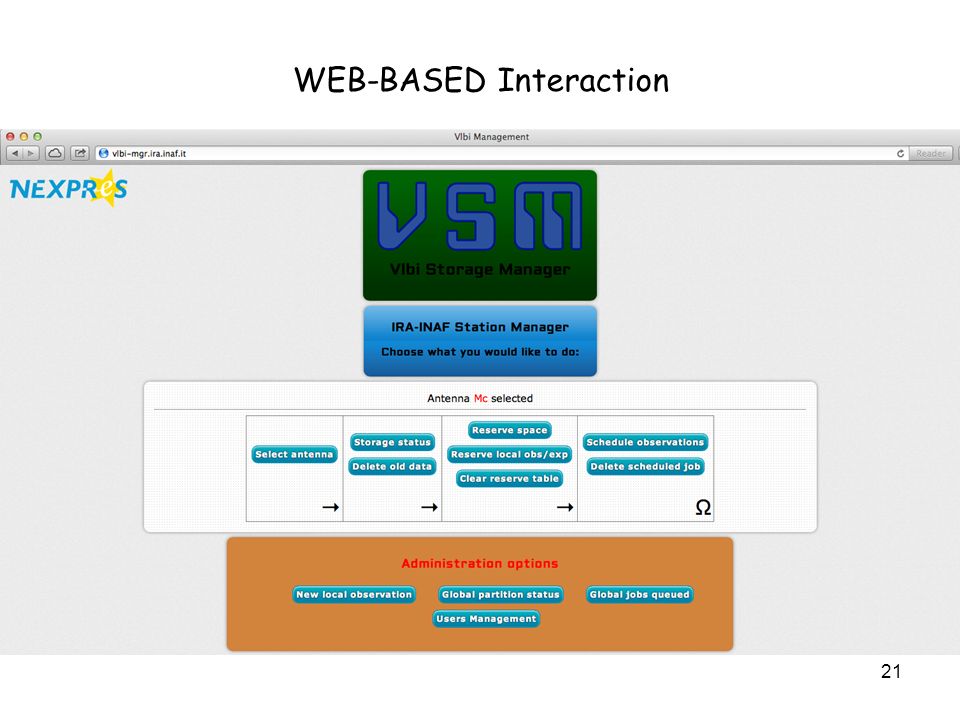 WEB-BASED Interaction

Vlbi Management

vlbi-mgr.ira.inaf.it

Reader

NEXPReS

VSM

Vlbi Storage Manager

IRA-INAF Station Manager

Choose what you would like to do:

Antenna Mc selected

| Select antenna → | Storage status Delete old data → | Reserve space Reserve local obs/exp Clear reserve table → | Schedule observations Delete scheduled job Ω |
|---|---|---|---|

Administration options

New local observation

Global partition status

Global jobs queued

Users Management

21